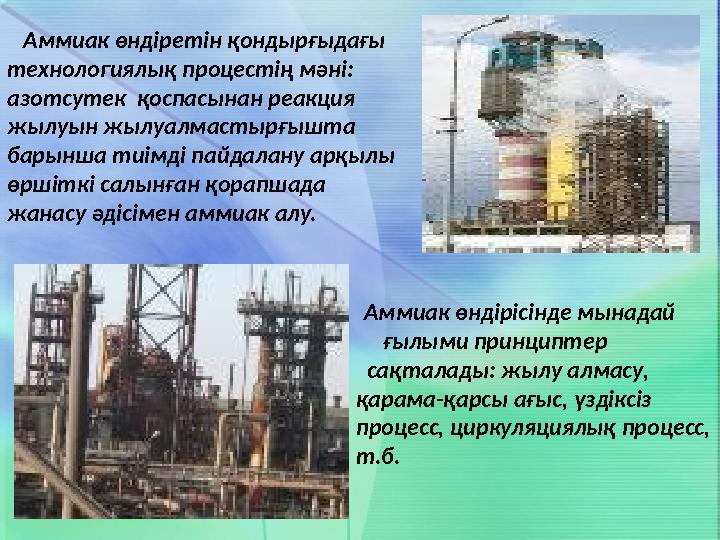 Аммиак өндіретін қондырғыдағы технологиялық процестің мәні: азотсутек қоспасынан реакция жылуын жылуалмастырғышта барынша тиімді пайдалану арқылы өршіткі салынған қорапшада жанасу әдісімен аммиак алу.

Аммиак өндірісінде мынадай ғылыми принциптер сақталады: жылу алмасу, қарама-қарсы ағыс, үздіксіз процесс, циркуляциялық процесс, т.б.